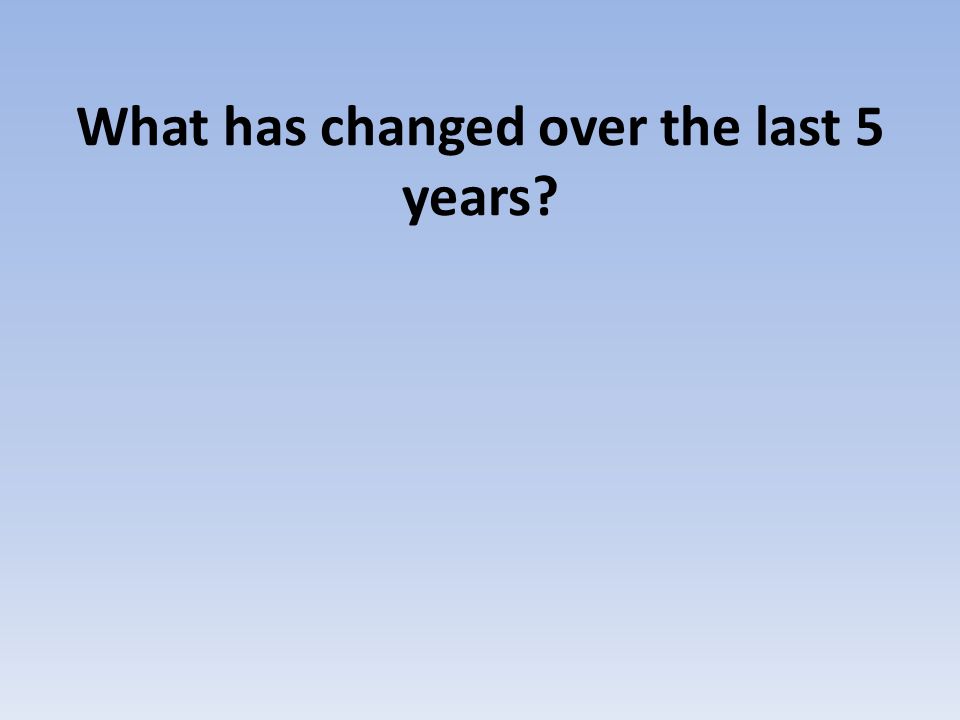 What has changed over the last 5 years?